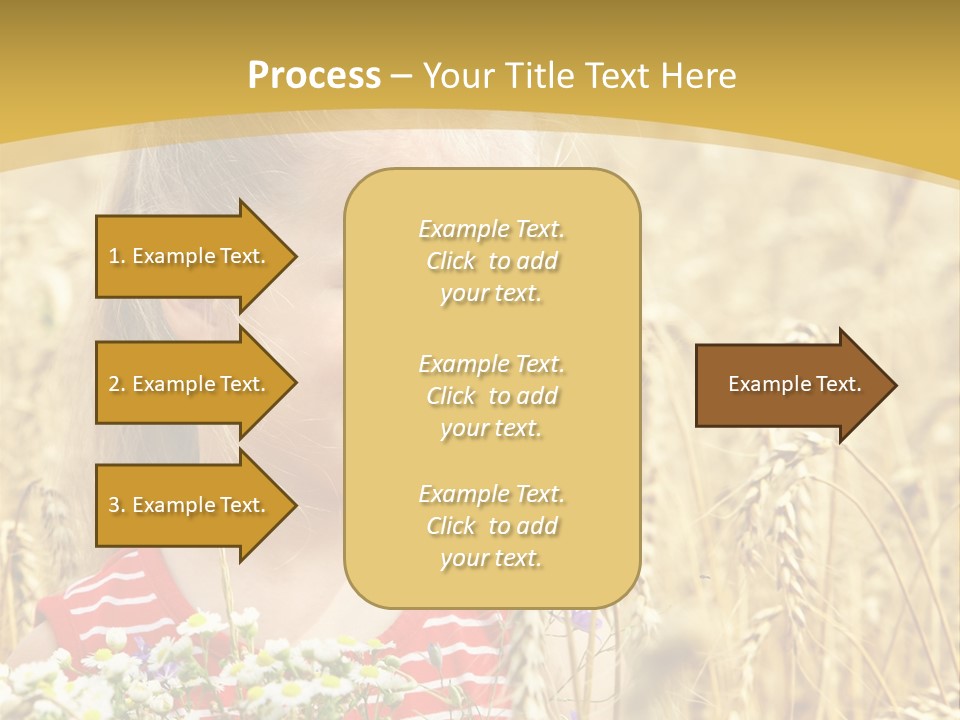 Process – Your Title Text Here

1. Example Text.

2. Example Text.

3. Example Text.

Example Text. Click to add your text.

Example Text. Click to add your text.

Example Text. Click to add your text.

Example Text.